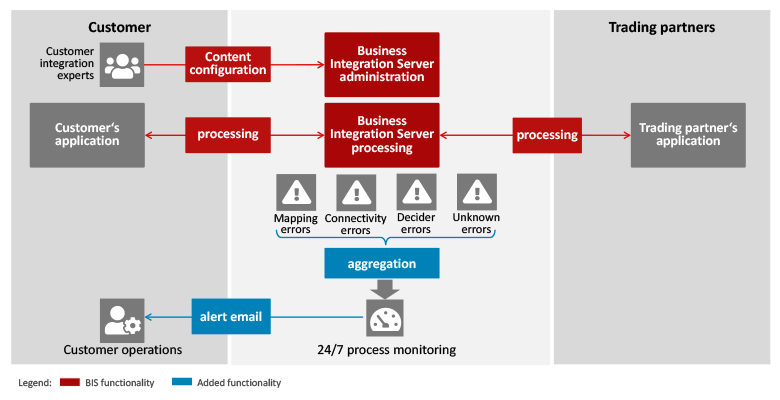 Customer

Trading partners

Customer integration experts

Content configuration

Business Integration Server administration

Customer's application

processing

Business Integration Server processing

processing

Trading partner's application

Mapping errors

Connectivity errors

Decider errors

Unknown errors

aggregation

alert email

Customer operations

24/7 process monitoring

Legend: BIS functionality Added functionality